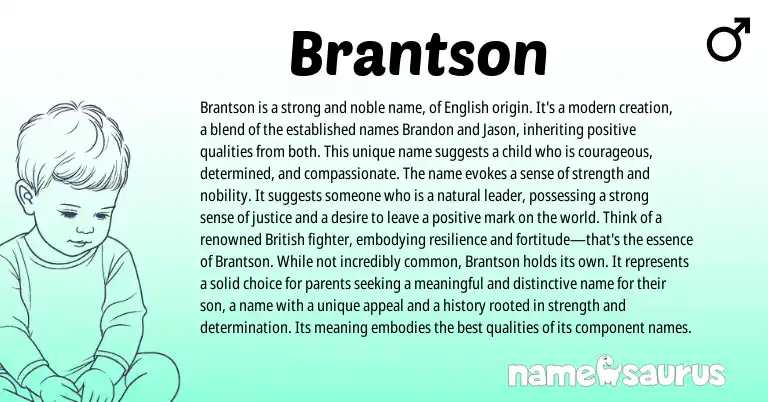 Brantson

♂

Brantson is a strong and noble name, of English origin. It's a modern creation, a blend of the established names Brandon and Jason, inheriting positive qualities from both. This unique name suggests a child who is courageous, determined, and compassionate. The name evokes a sense of strength and nobility. It suggests someone who is a natural leader, possessing a strong sense of justice and a desire to leave a positive mark on the world. Think of a renowned British fighter, embodying resilience and fortitude—that's the essence of Brantson. While not incredibly common, Brantson holds its own. It represents a solid choice for parents seeking a meaningful and distinctive name for their son, a name with a unique appeal and a history rooted in strength and determination. Its meaning embodies the best qualities of its component names.

namesaurus